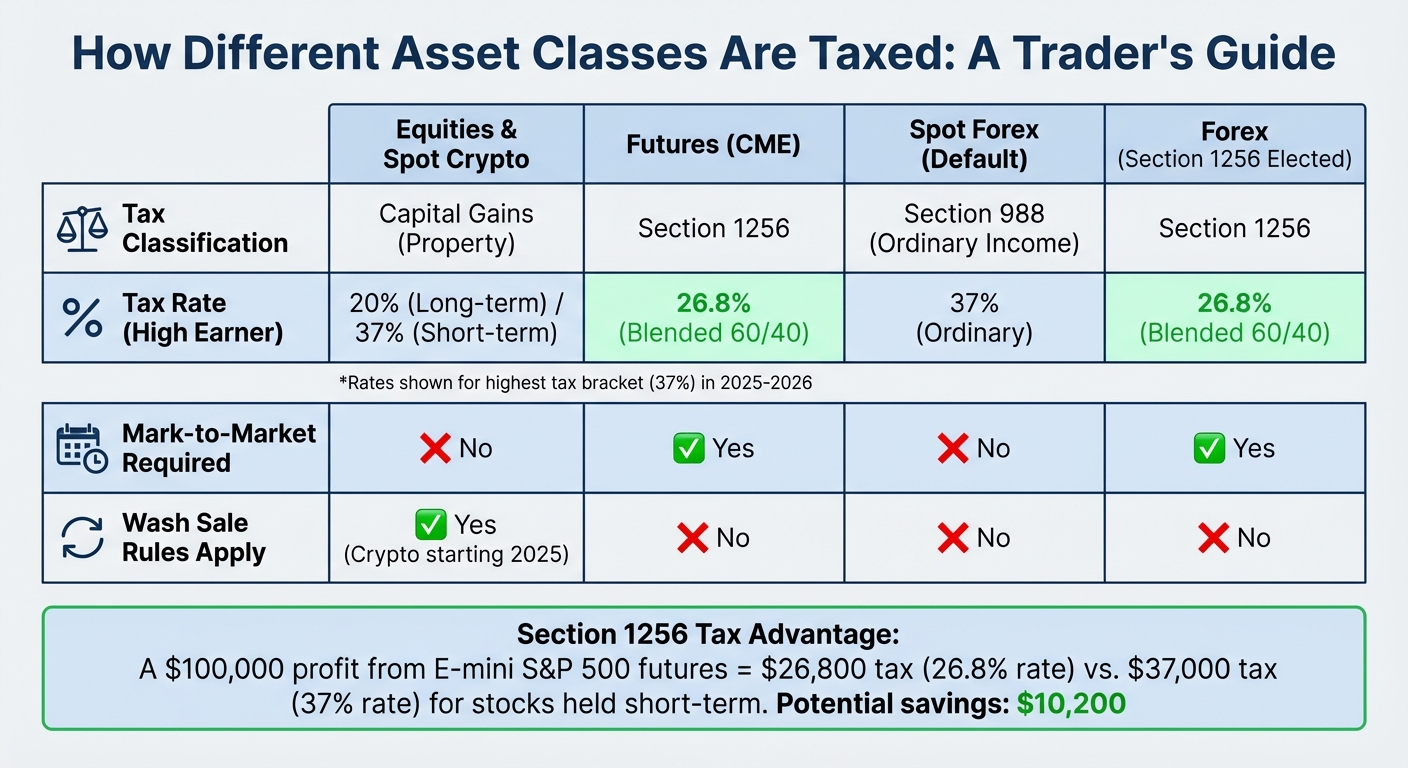 How Different Asset Classes Are Taxed: A Trader's Guide

| | Equities & Spot Crypto | Futures (CME) | Spot Forex (Default) | Forex (Section 1256 Elected) |
|---|---|---|---|---|
| Tax Classification | Capital Gains (Property) | Section 1256 | Section 988 (Ordinary Income) | Section 1256 |
| Tax Rate (High Earner) | 20% (Long-term) / 37% (Short-term) | 26.8% (Blended 60/40) | 37% (Ordinary) | 26.8% (Blended 60/40) |

*Rates shown for highest tax bracket (37%) in 2025-2026

| | | | | |
|---|---|---|---|---|
| Mark-to-Market Required | ❌ No | ✅ Yes | ❌ No | ✅ Yes |
| Wash Sale Rules Apply | ✅ Yes (Crypto starting 2025) | ❌ No | ❌ No | ❌ No |

Section 1256 Tax Advantage:
A \$100,000 profit from E-mini S&P 500 futures = \$26,800 tax (26.8% rate) vs. \$37,000 tax (37% rate) for stocks held short-term. Potential savings: \$10,200